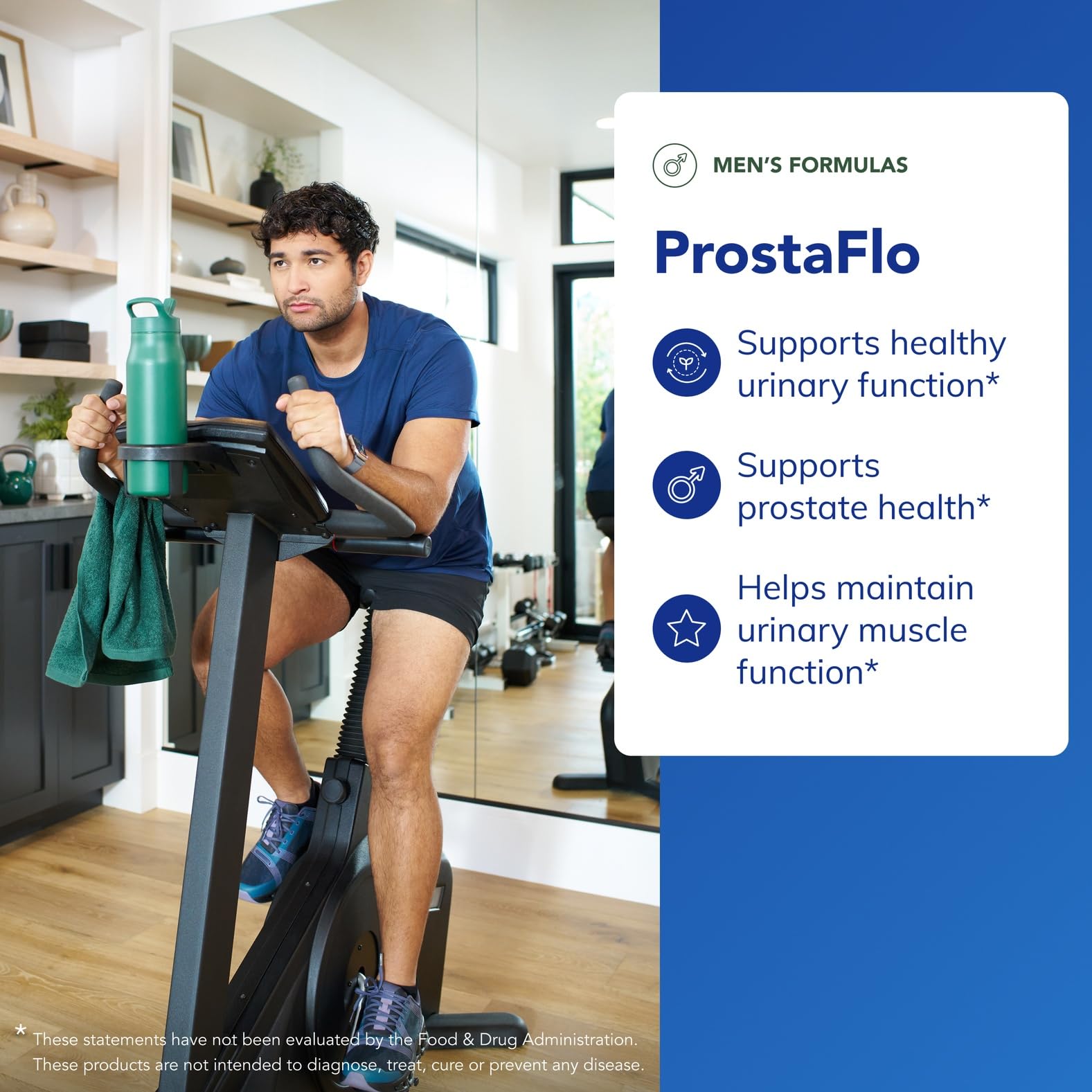 MEN'S FORMULAS

ProstaFlo

Supports healthy urinary function*

Supports prostate health*

Helps maintain urinary muscle function*

* These statements have not been evaluated by the Food & Drug Administration. These products are not intended to diagnose, treat, cure or prevent any disease.